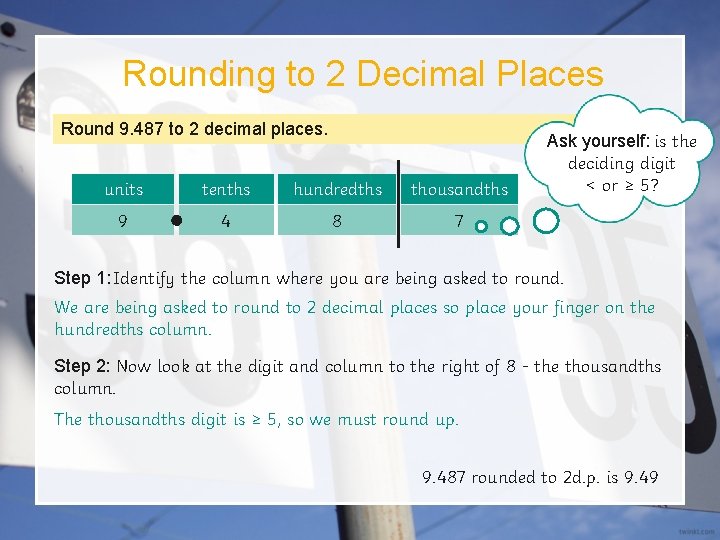 Rounding to 2 Decimal Places

Round 9.487 to 2 decimal places.

Ask yourself: is the deciding digit < or ≥ 5?

| units | tenths | hundredths | thousandths |
|---|---|---|---|
| 9 | 4 | 8 | 7 |

Step 1: Identify the column where you are being asked to round.

We are being asked to round to 2 decimal places so place your finger on the hundredths column.

Step 2: Now look at the digit and column to the right of 8 - the thousandths column.

The thousandths digit is ≥ 5, so we must round up.

9.487 rounded to 2d.p. is 9.49

twinkl.com